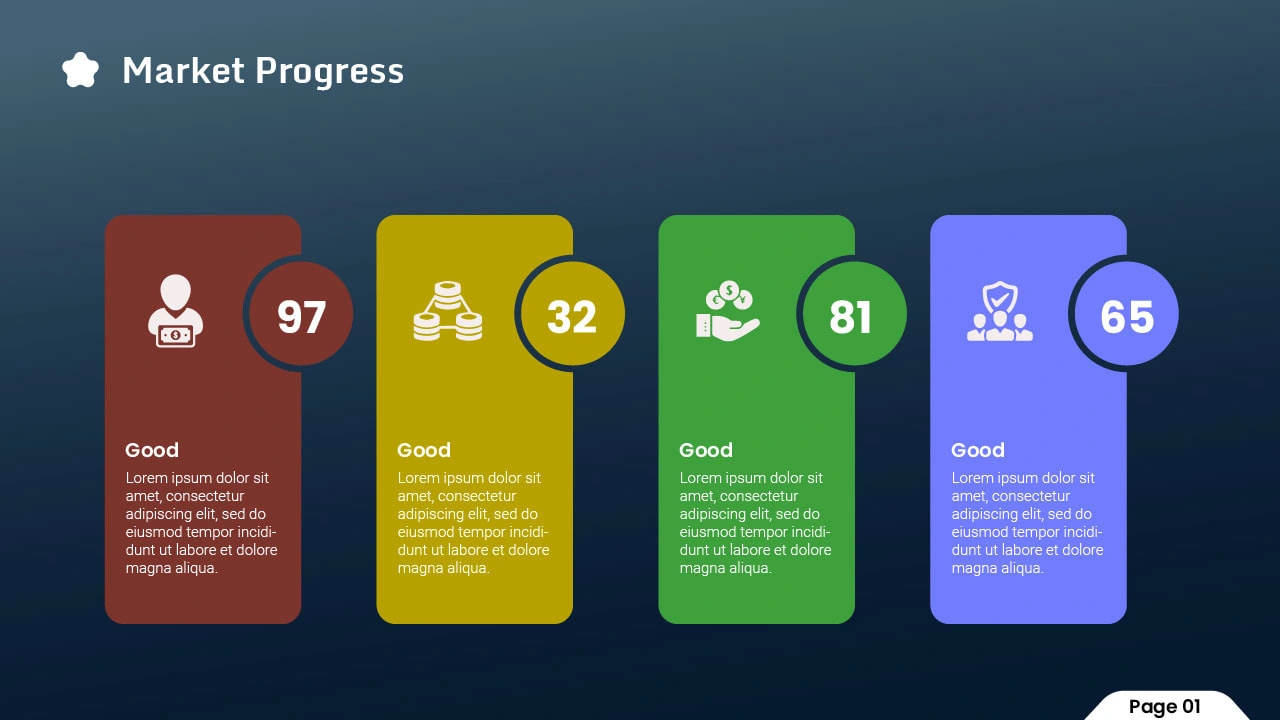 Market Progress

97

Good

Lorem ipsum dolor sit amet, consectetur adipiscing elit, sed do eiusmod tempor incididunt ut labore et dolore magna aliqua.

32

Good

Lorem ipsum dolor sit amet, consectetur adipiscing elit, sed do eiusmod tempor incididunt ut labore et dolore magna aliqua.

81

Good

Lorem ipsum dolor sit amet, consectetur adipiscing elit, sed do eiusmod tempor incididunt ut labore et dolore magna aliqua.

65

Good

Lorem ipsum dolor sit amet, consectetur adipiscing elit, sed do eiusmod tempor incididunt ut labore et dolore magna aliqua.

Page 01